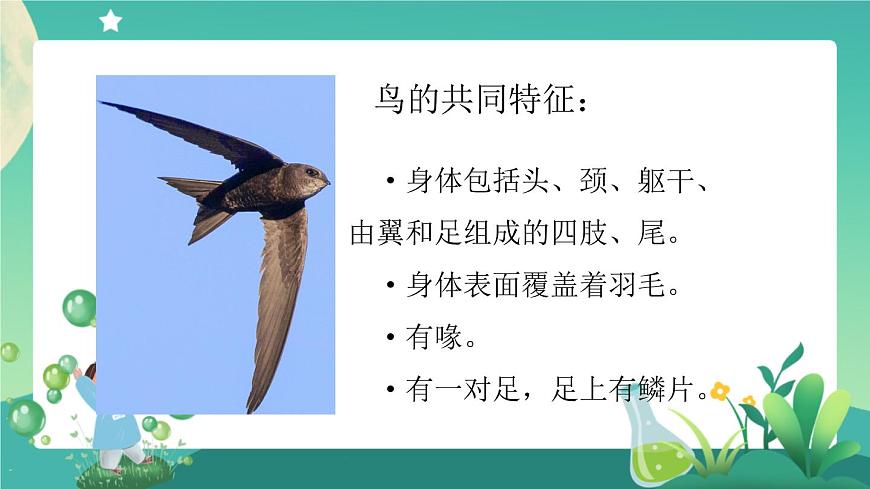 鸟的共同特征：

• 身体包括头、颈、躯干、由翼和足组成的四肢、尾。

• 身体表面覆盖着羽毛。

• 有喙。

• 有一对足，足上有鳞片。